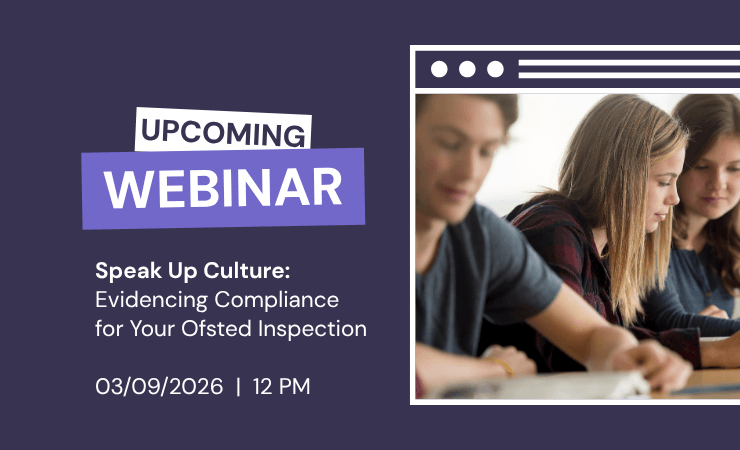 UPCOMING
WEBINAR

Speak Up Culture: Evidencing Compliance for Your Ofsted Inspection

03/09/2026 | 12 PM